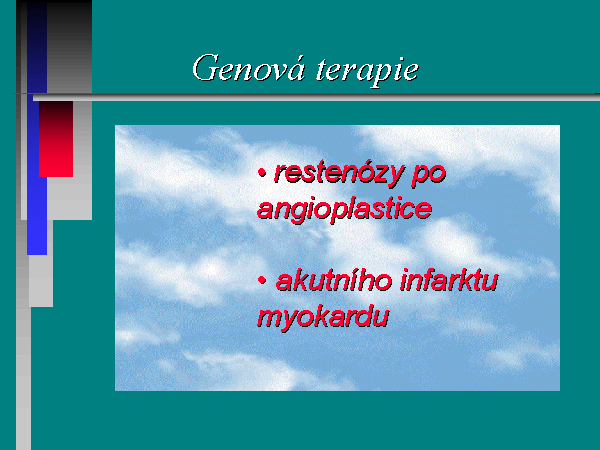 Genová terapie

• restenózy po angioplastice

• akutního infarktu myokardu